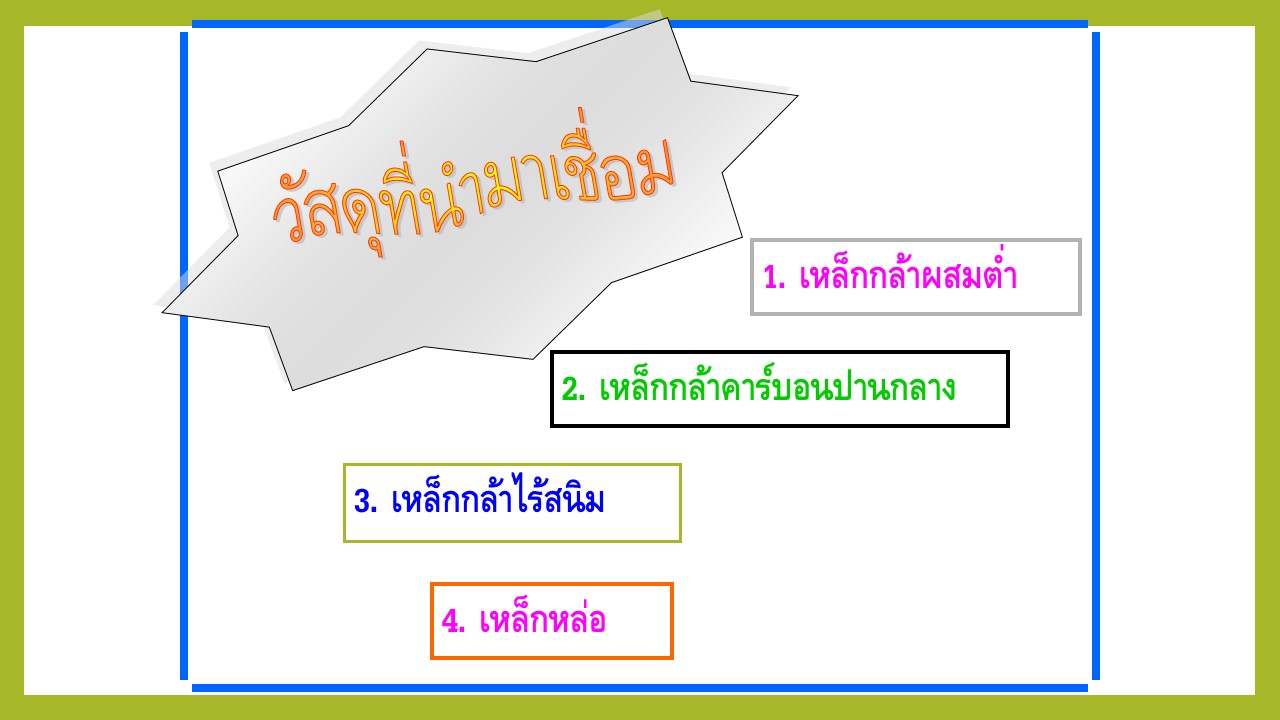 วัสดุที่นำมาเชื่อม

1. เหล็กกล้าผสมต่ำ

2. เหล็กกล้าคาร์บอนปานกลาง

3. เหล็กกล้าไร้สนิม

4. เหล็กหล่อ